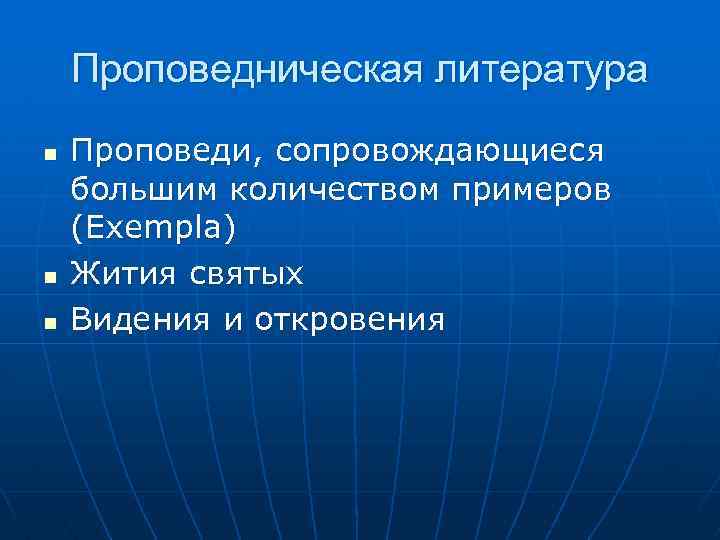 Проповедническая литература

- Проповеди, сопровождающиеся большим количеством примеров (Exempla)
- Жития святых
- Видения и откровения